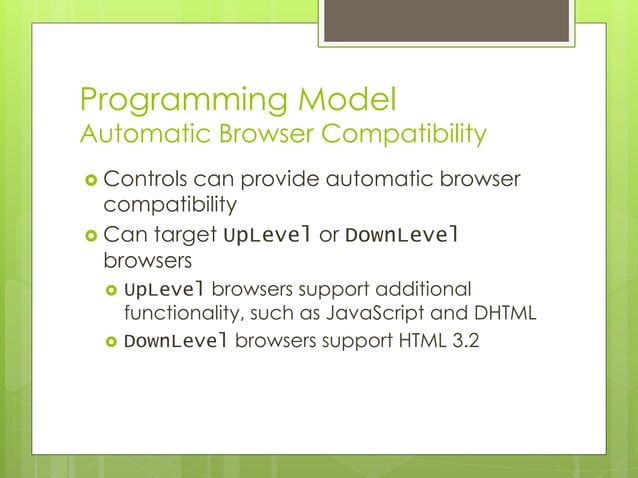 Programming Model
Automatic Browser Compatibility

Controls can provide automatic browser compatibility

Can target UpLevel or DownLevel browsers

UpLevel browsers support additional functionality, such as JavaScript and DHTML

DownLevel browsers support HTML 3.2